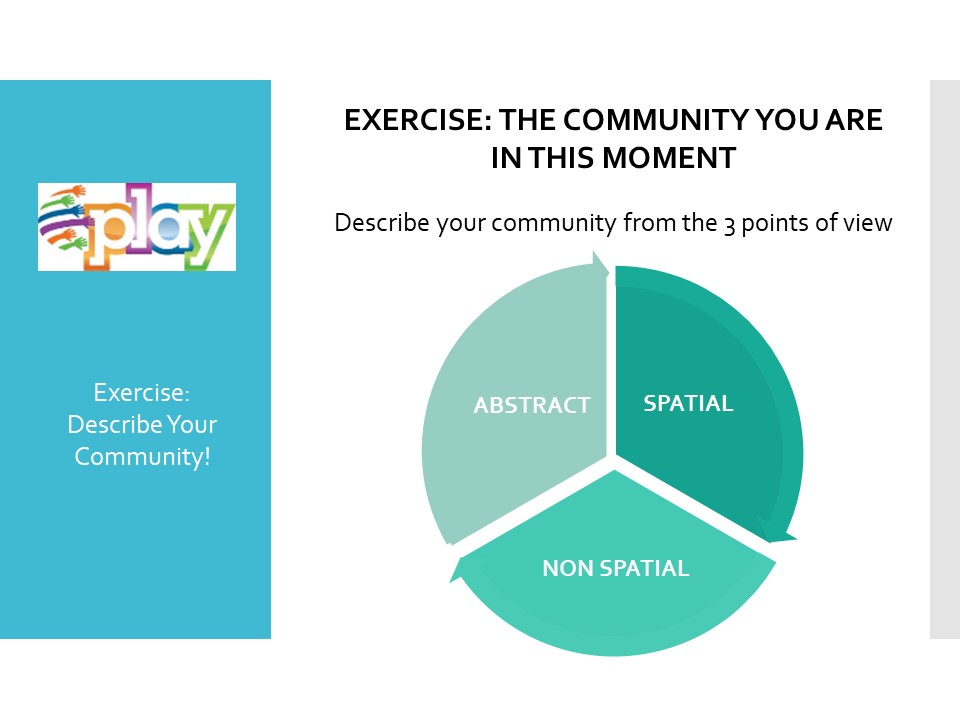 play

Exercise: Describe Your Community!

EXERCISE: THE COMMUNITY YOU ARE IN THIS MOMENT

Describe your community from the 3 points of view

ABSTRACT

SPATIAL

NON SPATIAL